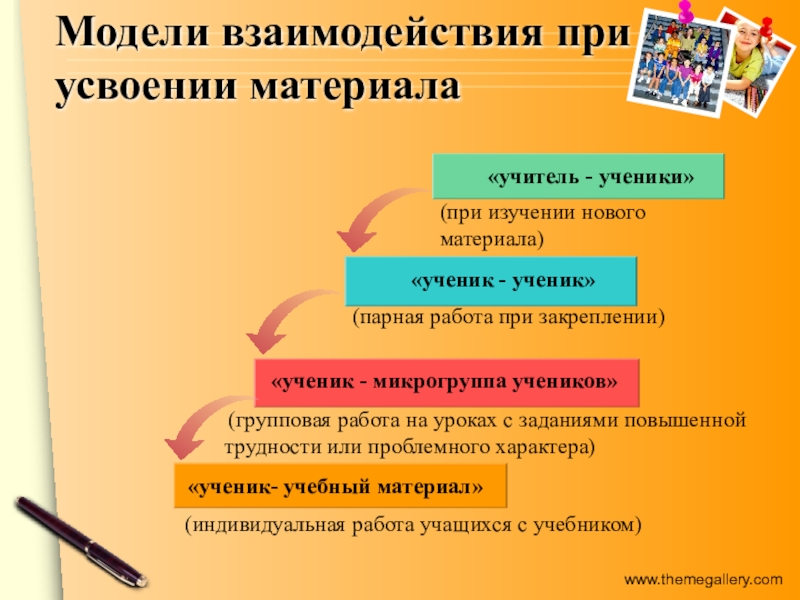 Модели взаимодействия при усвоении материала

«учитель - ученики»

(при изучении нового материала)

«ученик - ученик»

(парная работа при закреплении)

«ученик - микрогруппа учеников»

(групповая работа на уроках с заданиями повышенной трудности или проблемного характера)

«ученик- учебный материал»

(индивидуальная работа учащихся с учебником)

www.themegallery.com